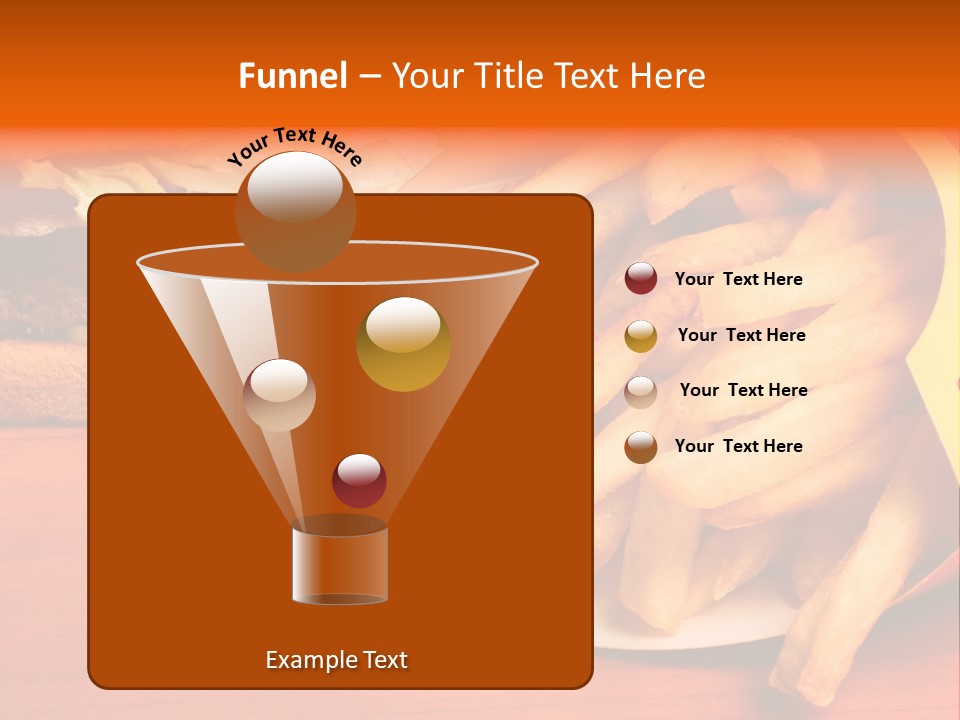 Funnel – Your Title Text Here

Your Text Here

Your Text Here

Your Text Here

Your Text Here

Your Text Here

Example Text